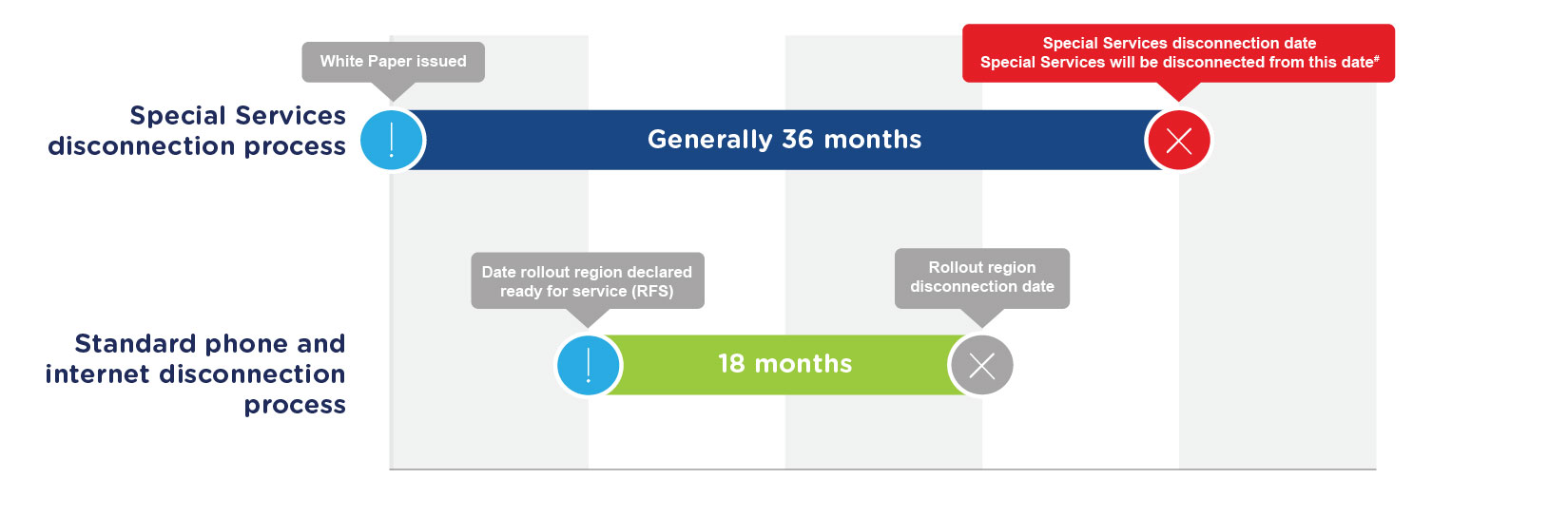 White Paper issued

Special Services disconnection date
Special Services will be disconnected from this date#

Special Services disconnection process

Generally 36 months

Date rollout region declared ready for service (RFS)

Rollout region disconnection date

Standard phone and internet disconnection process

18 months